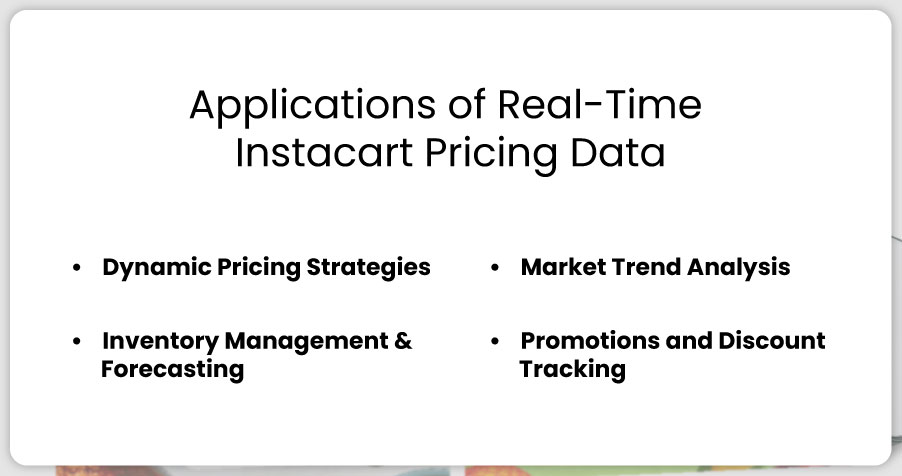 Applications of Real-Time Instacart Pricing Data

• Dynamic Pricing Strategies

• Inventory Management & Forecasting

• Market Trend Analysis

• Promotions and Discount Tracking